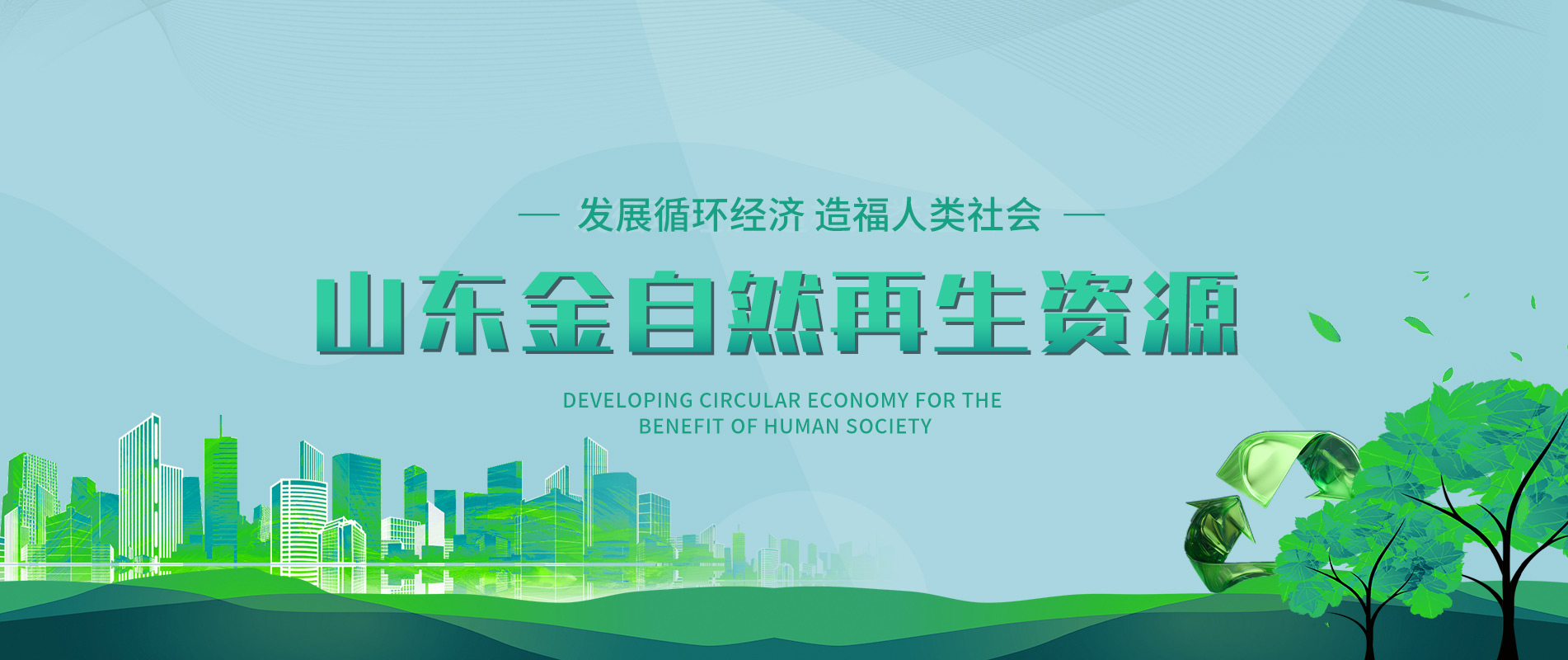 — 发展循环经济 造福人类社会 —

山东金自然再生资源

DEVELOPING CIRCULAR ECONOMY FOR THE BENEFIT OF HUMAN SOCIETY